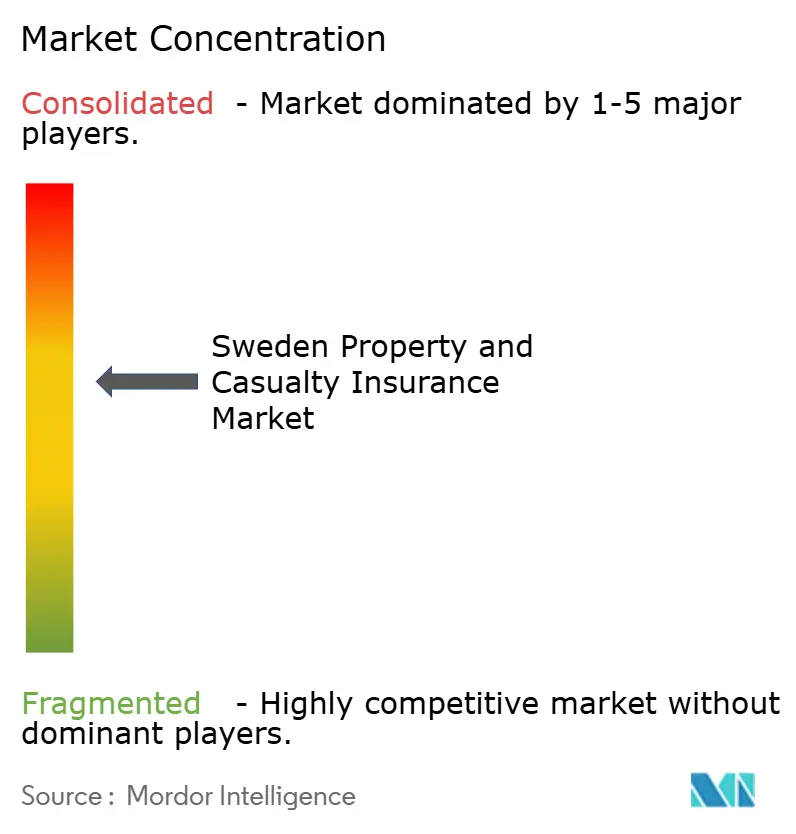 Market Concentration

Consolidated - Market dominated by 1-5 major players.

Sweden Property and Casualty Insurance Market

Fragmented - Highly competitive market without dominant players.

Source : Mordor Intelligence